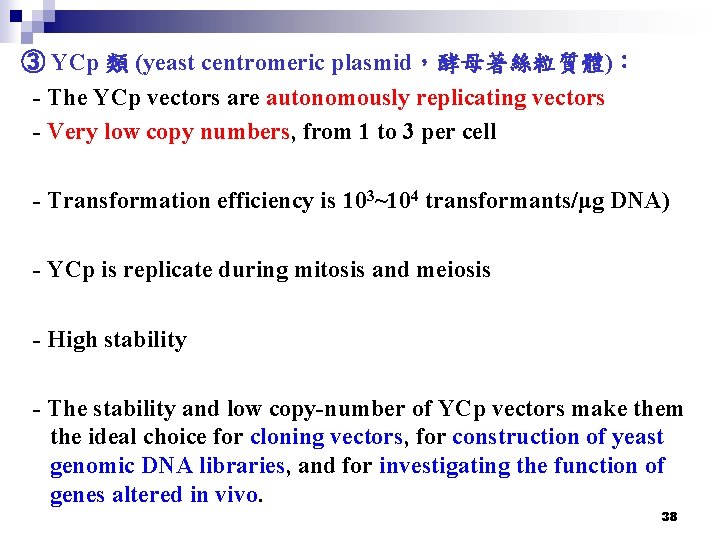 ③ YCp 類 (yeast centromeric plasmid，酵母著絲粒質體)：

- The YCp vectors are autonomously replicating vectors

- Very low copy numbers, from 1 to 3 per cell

- Transformation efficiency is $10^3$~$10^4$ transformants/μg DNA)

- YCp is replicate during mitosis and meiosis

- High stability

- The stability and low copy-number of YCp vectors make them the ideal choice for cloning vectors, for construction of yeast genomic DNA libraries, and for investigating the function of genes altered in vivo.

38